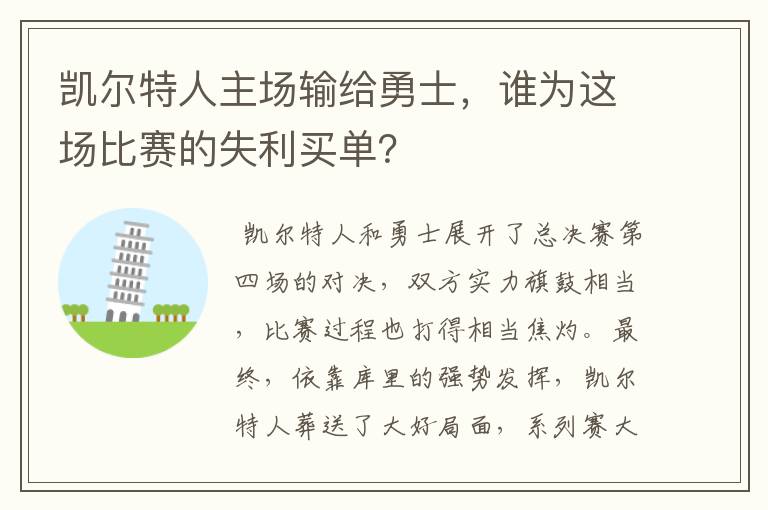 凯尔特人主场输给勇士，谁为这场比赛的失利买单？

凯尔特人和勇士展开了总决赛第四场的对决，双方实力旗鼓相当，比赛过程也打得相当焦灼。最终，依靠库里的强势发挥，凯尔特人葬送了大好局面，系列赛大